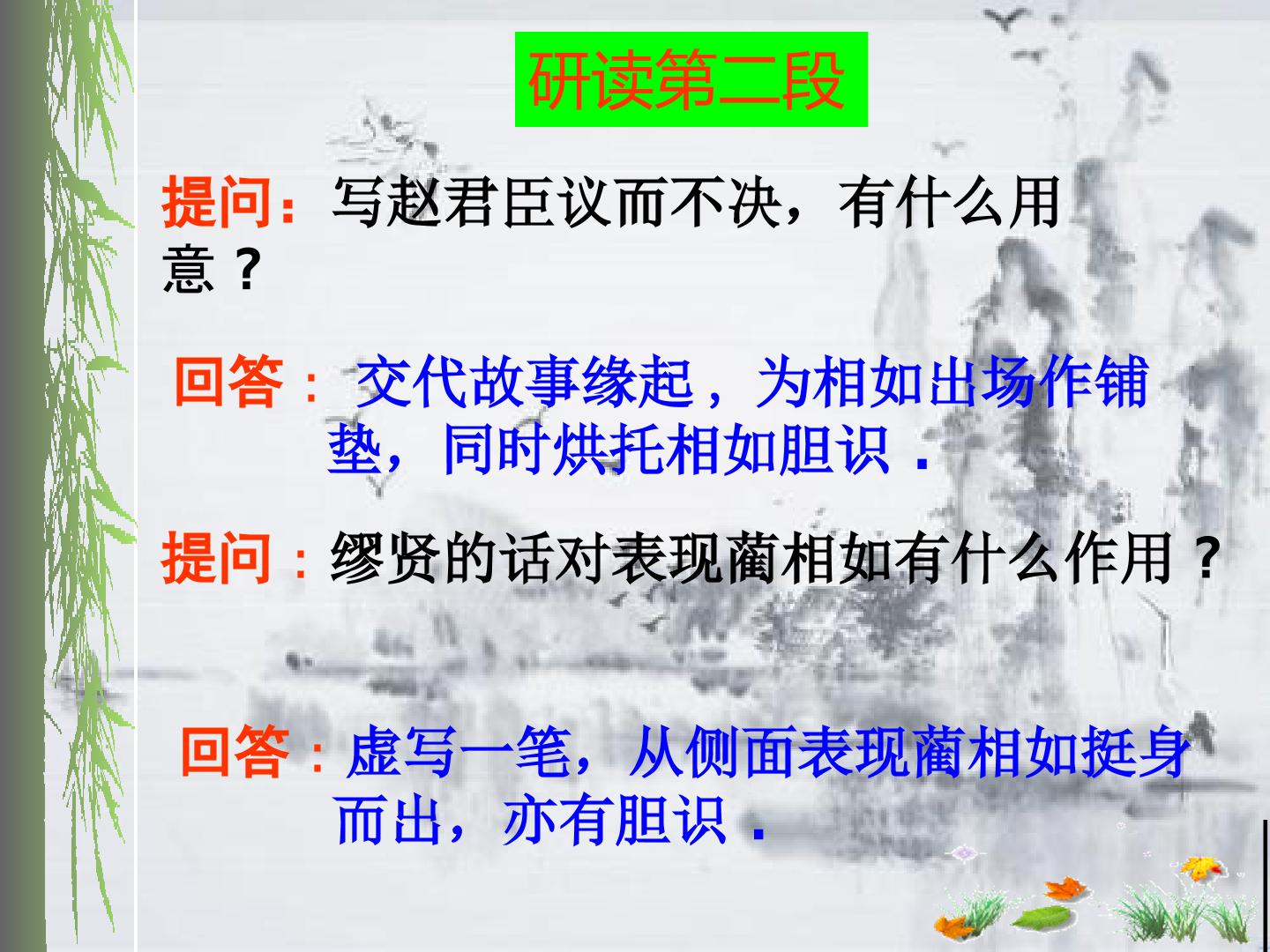 研读第二段

提问：写赵君臣议而不决，有什么用意？

回答：交代故事缘起，为相如出场作铺垫，同时烘托相如胆识.

提问：缪贤的话对表现蔺相如有什么作用？

回答：虚写一笔，从侧面表现蔺相如挺身而出，亦有胆识.